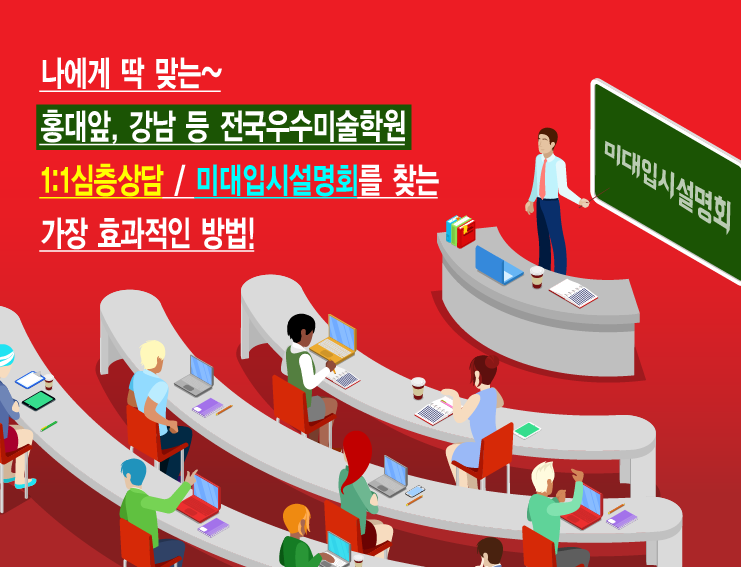 나에게 딱 맞는~

홍대앞, 강남 등 전국우수미술학원

1:1심층상담 / 미대입시설명회를 찾는

가장 효과적인 방법!

미대입시설명회